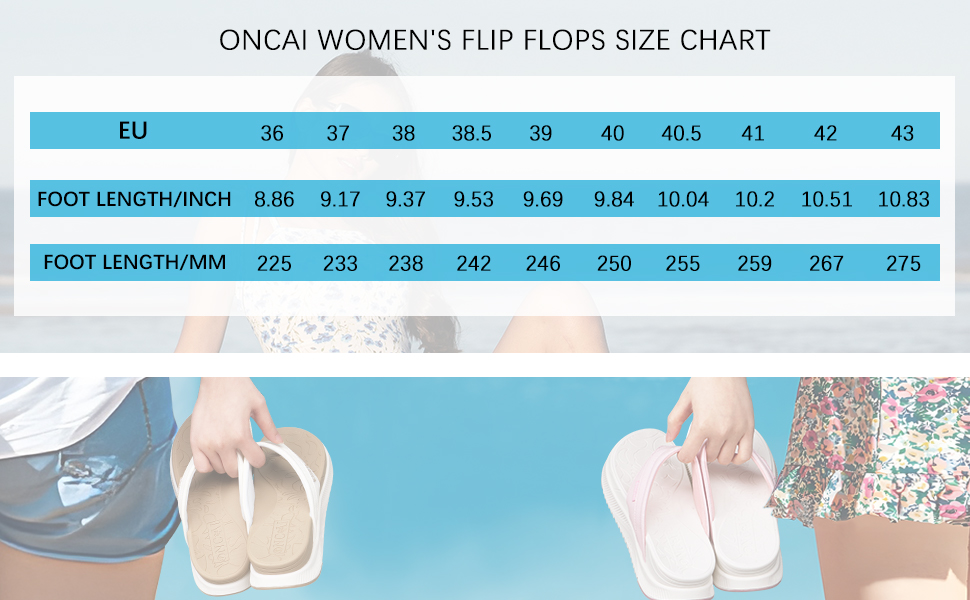 ONCAI WOMEN'S FLIP FLOPS SIZE CHART

| EU | 36 | 37 | 38 | 38.5 | 39 | 40 | 40.5 | 41 | 42 | 43 |
|---|---|---|---|---|---|---|---|---|---|---|
| FOOT LENGTH/INCH | 8.86 | 9.17 | 9.37 | 9.53 | 9.69 | 9.84 | 10.04 | 10.2 | 10.51 | 10.83 |
| FOOT LENGTH/MM | 225 | 233 | 238 | 242 | 246 | 250 | 255 | 259 | 267 | 275 |